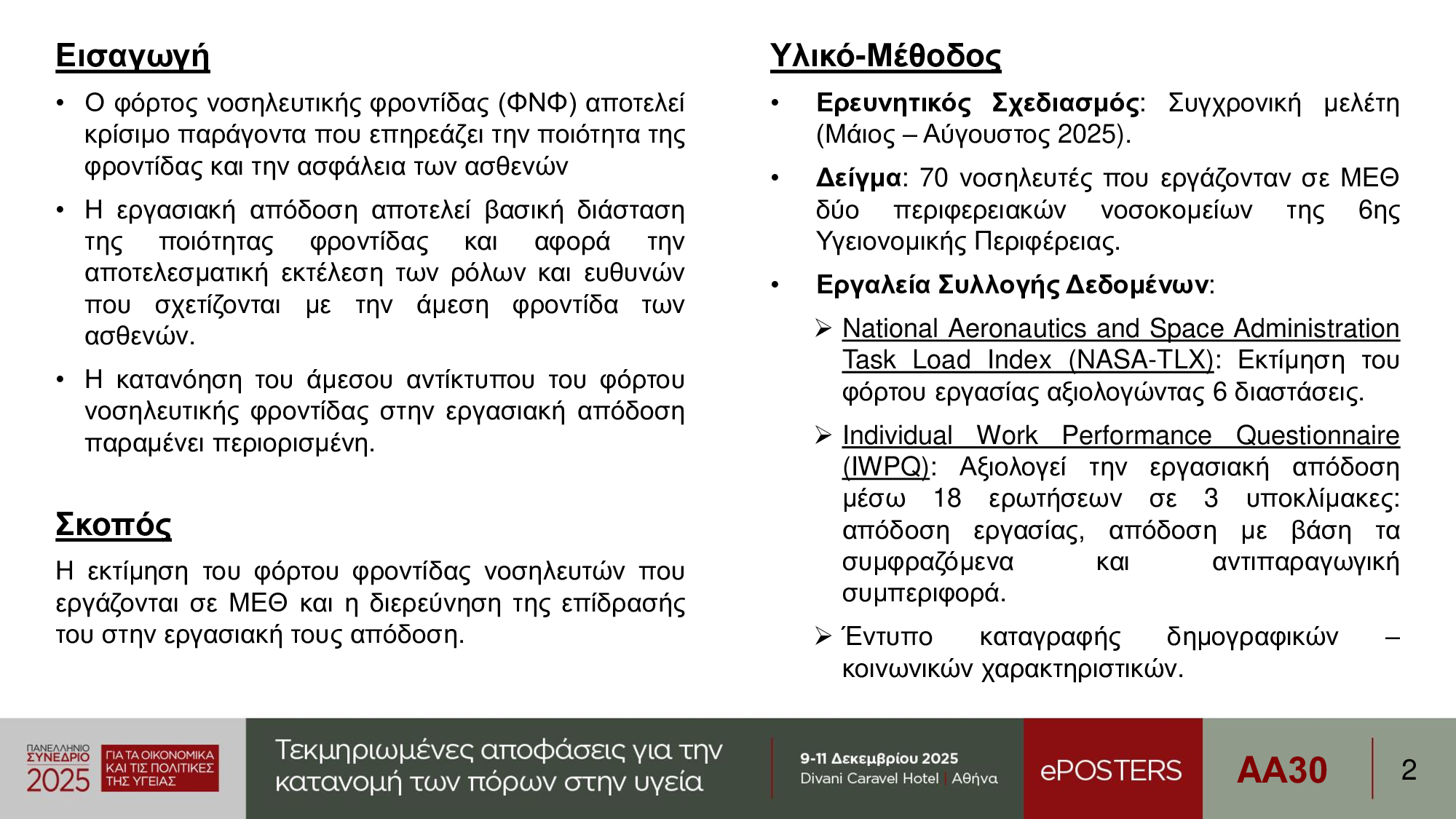 Εισαγωγή

• Ο φόρτος νοσηλευτικής φροντίδας (ΦΝΦ) αποτελεί κρίσιμο παράγοντα που επηρεάζει την ποιότητα της φροντίδας και την ασφάλεια των ασθενών

• Η εργασιακή απόδοση αποτελεί βασική διάσταση της ποιότητας φροντίδας και αφορά την αποτελεσματική εκτέλεση των ρόλων και ευθυνών που σχετίζονται με την άμεση φροντίδα των ασθενών.

• Η κατανόηση του άμεσου αντίκτυπου του φόρτου νοσηλευτικής φροντίδας στην εργασιακή απόδοση παραμένει περιορισμένη.

Σκοπός

Η εκτίμηση του φόρτου φροντίδας νοσηλευτών που εργάζονται σε ΜΕΘ και η διερεύνηση της επίδρασής του στην εργασιακή τους απόδοση.

Υλικό-Μέθοδος

• Ερευνητικός Σχεδιασμός: Συγχρονική μελέτη (Μάιος – Αύγουστος 2025).

• Δείγμα: 70 νοσηλευτές που εργάζονταν σε ΜΕΘ δύο περιφερειακών νοσοκομείων της 6ης Υγειονομικής Περιφέρειας.

• Εργαλεία Συλλογής Δεδομένων:

➢ National Aeronautics and Space Administration Task Load Index (NASA-TLX): Εκτίμηση του φόρτου εργασίας αξιολογώντας 6 διαστάσεις.

➢ Individual Work Performance Questionnaire (IWPQ): Αξιολογεί την εργασιακή απόδοση μέσω 18 ερωτήσεων σε 3 υποκλίμακες: απόδοση εργασίας, απόδοση με βάση τα συμφραζόμενα και αντιπαραγωγική συμπεριφορά.

➢ Έντυπο καταγραφής δημογραφικών – κοινωνικών χαρακτηριστικών.

ΠΑΝΕΛΛΗΝΙΟ ΣΥΝΕΔΡΙΟ 2025 ΓΙΑ ΤΑ ΟΙΚΟΝΟΜΙΚΑ ΚΑΙ ΤΙΣ ΠΟΛΙΤΙΚΕΣ ΤΗΣ ΥΓΕΙΑΣ

Τεκμηριωμένες αποφάσεις για την κατανομή των πόρων στην υγεία

9-11 Δεκεμβρίου 2025
Divani Caravel Hotel | Αθήνα

ePOSTERS

AA30

2